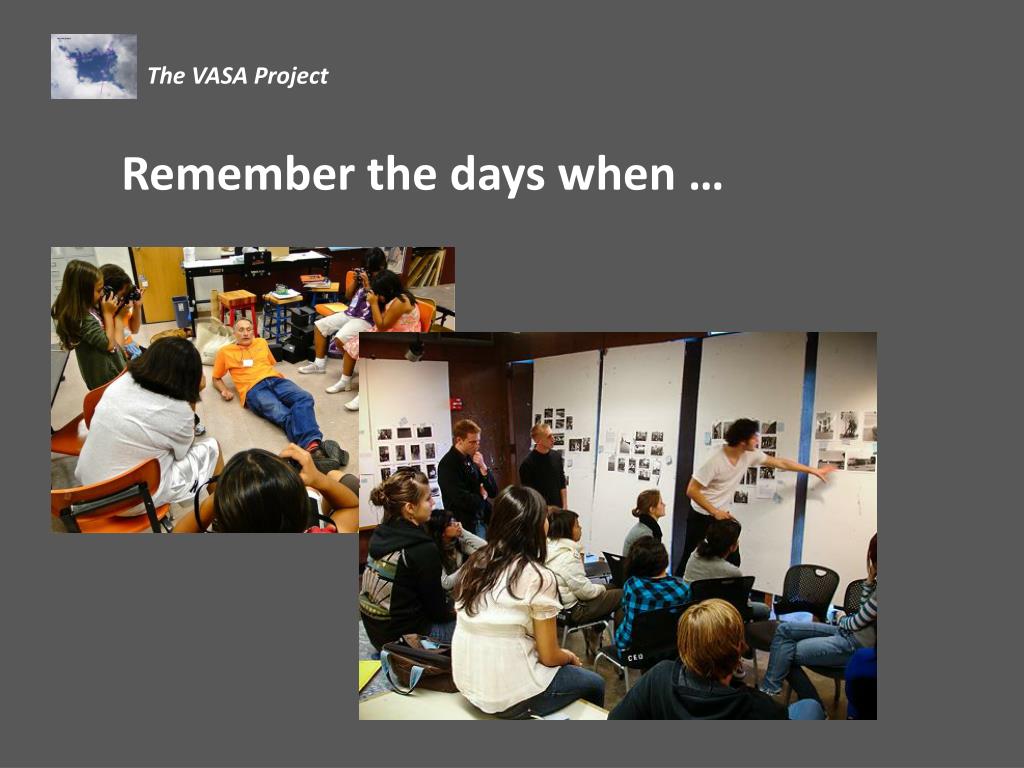 The VASA Project

Remember the days when …